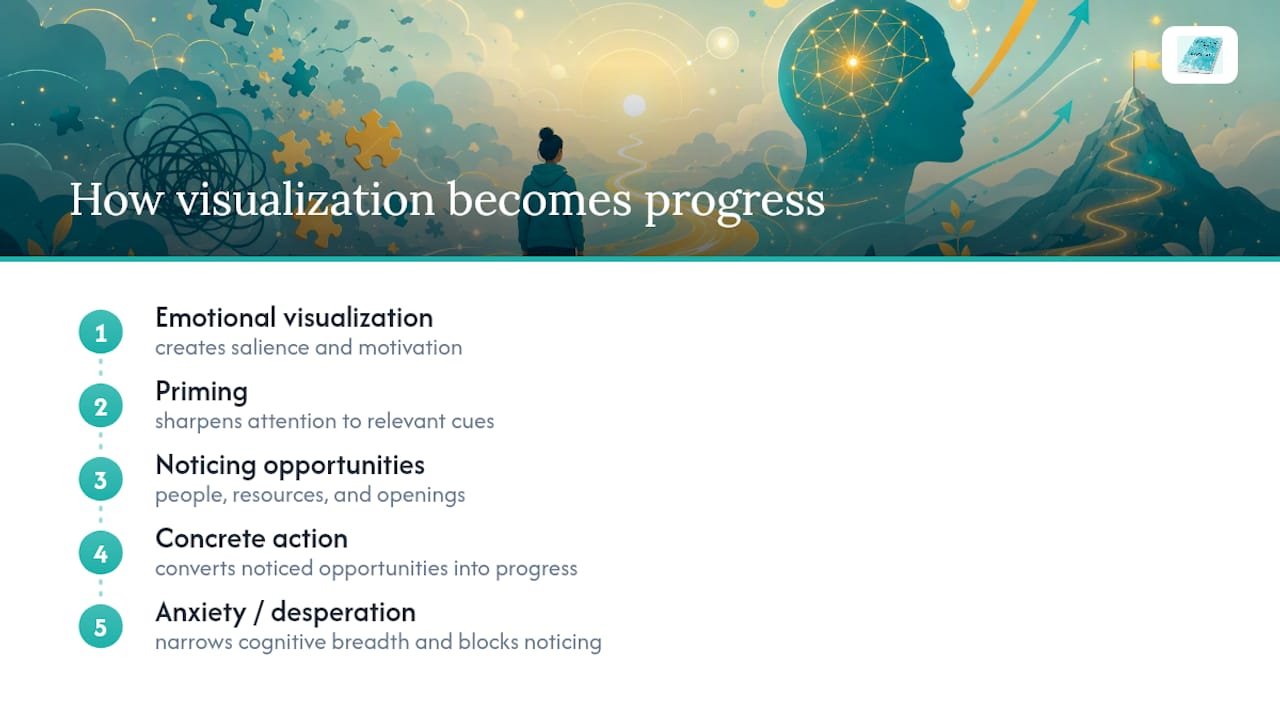 How visualization becomes progress

1
Emotional visualization
creates salience and motivation

2
Priming
sharpens attention to relevant cues

3
Noticing opportunities
people, resources, and openings

4
Concrete action
converts noticed opportunities into progress

5
Anxiety / desperation
narrows cognitive breadth and blocks noticing